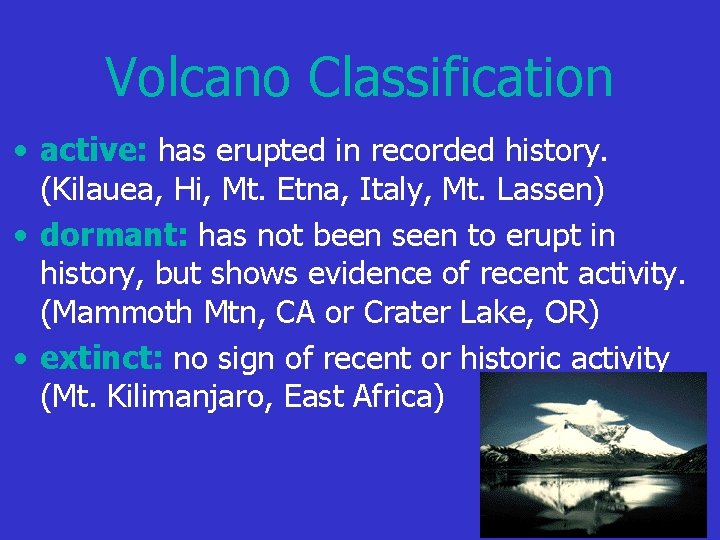 Volcano Classification

• active: has erupted in recorded history. (Kilauea, Hi, Mt. Etna, Italy, Mt. Lassen)

• dormant: has not been seen to erupt in history, but shows evidence of recent activity. (Mammoth Mtn, CA or Crater Lake, OR)

• extinct: no sign of recent or historic activity (Mt. Kilimanjaro, East Africa)